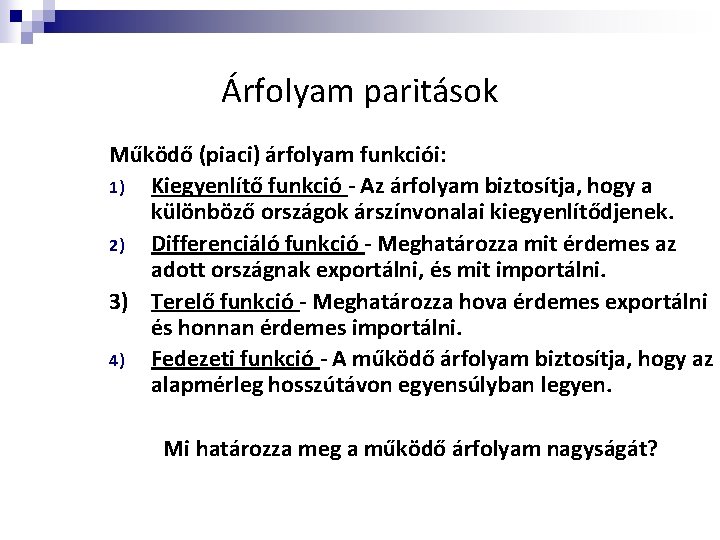 Árfolyam paritások

Működő (piaci) árfolyam funkciói:

1) Kiegyenlítő funkció - Az árfolyam biztosítja, hogy a különböző országok árszínvonalai kiegyenlítődjenek.

2) Differenciáló funkció - Meghatározza mit érdemes az adott országnak exportálni, és mit importálni.

3) Terelő funkció - Meghatározza hova érdemes exportálni és honnan érdemes importálni.

4) Fedezeti funkció - A működő árfolyam biztosítja, hogy az alapmérleg hosszútávon egyensúlyban legyen.

Mi határozza meg a működő árfolyam nagyságát?